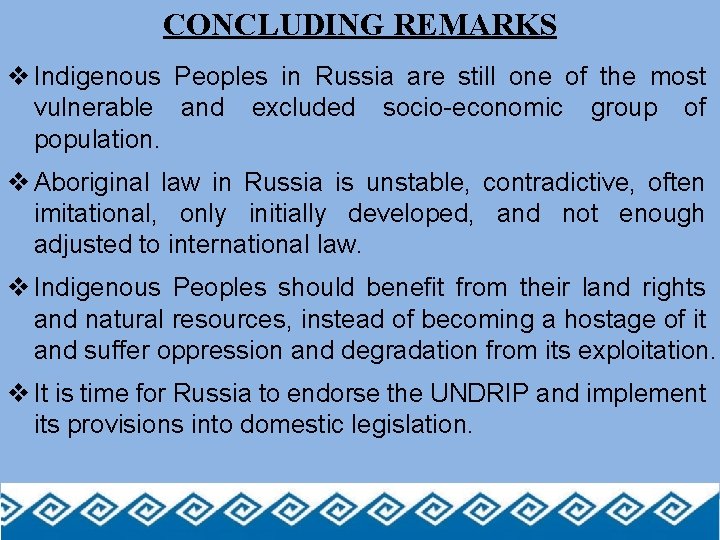 CONCLUDING REMARKS

❖ Indigenous Peoples in Russia are still one of the most vulnerable and excluded socio-economic group of population.

❖ Aboriginal law in Russia is unstable, contradictive, often imitational, only initially developed, and not enough adjusted to international law.

❖ Indigenous Peoples should benefit from their land rights and natural resources, instead of becoming a hostage of it and suffer oppression and degradation from its exploitation.

❖ It is time for Russia to endorse the UNDRIP and implement its provisions into domestic legislation.